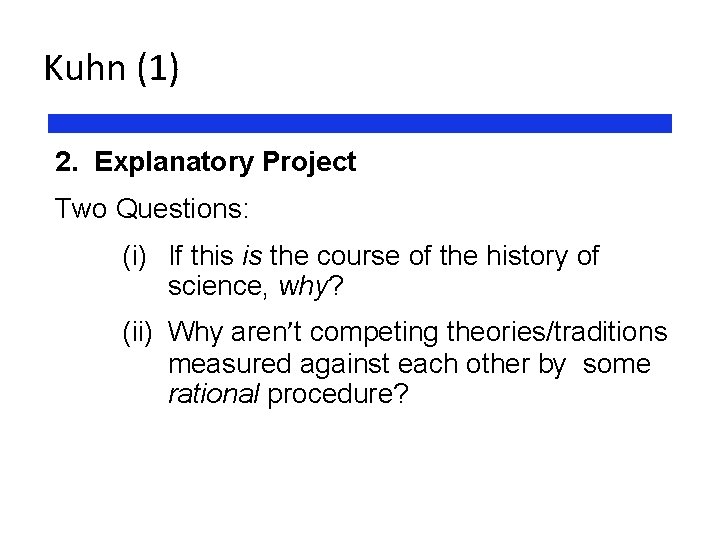 Kuhn (1)

2. Explanatory Project

Two Questions:

(i) If this is the course of the history of science, why?

(ii) Why aren't competing theories/traditions measured against each other by some rational procedure?